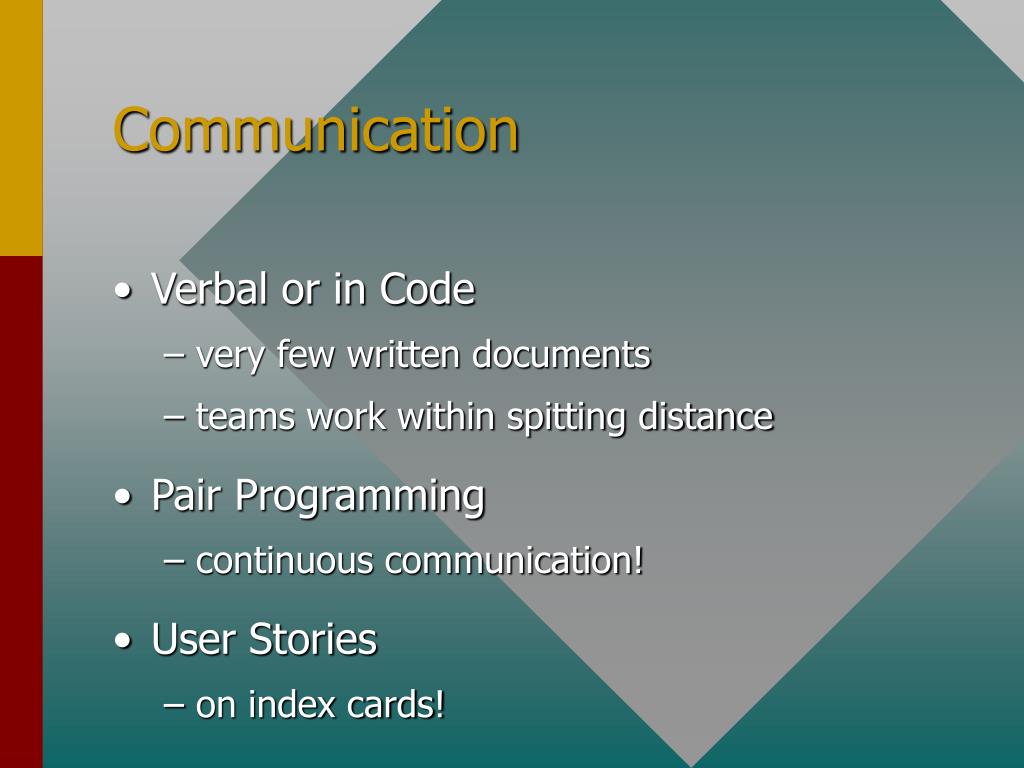 Communication

• Verbal or in Code
– very few written documents
– teams work within spitting distance

• Pair Programming
– continuous communication!

• User Stories
– on index cards!